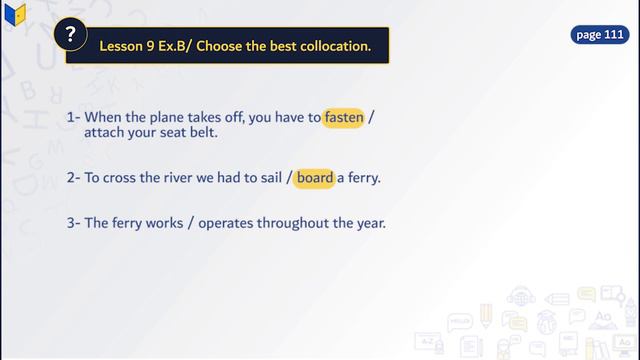 ?

Lesson 9 Ex.B/ Choose the best collocation.

page 111

1- When the plane takes off, you have to fasten / attach your seat belt.

2- To cross the river we had to sail / board a ferry.

3- The ferry works / operates throughout the year.